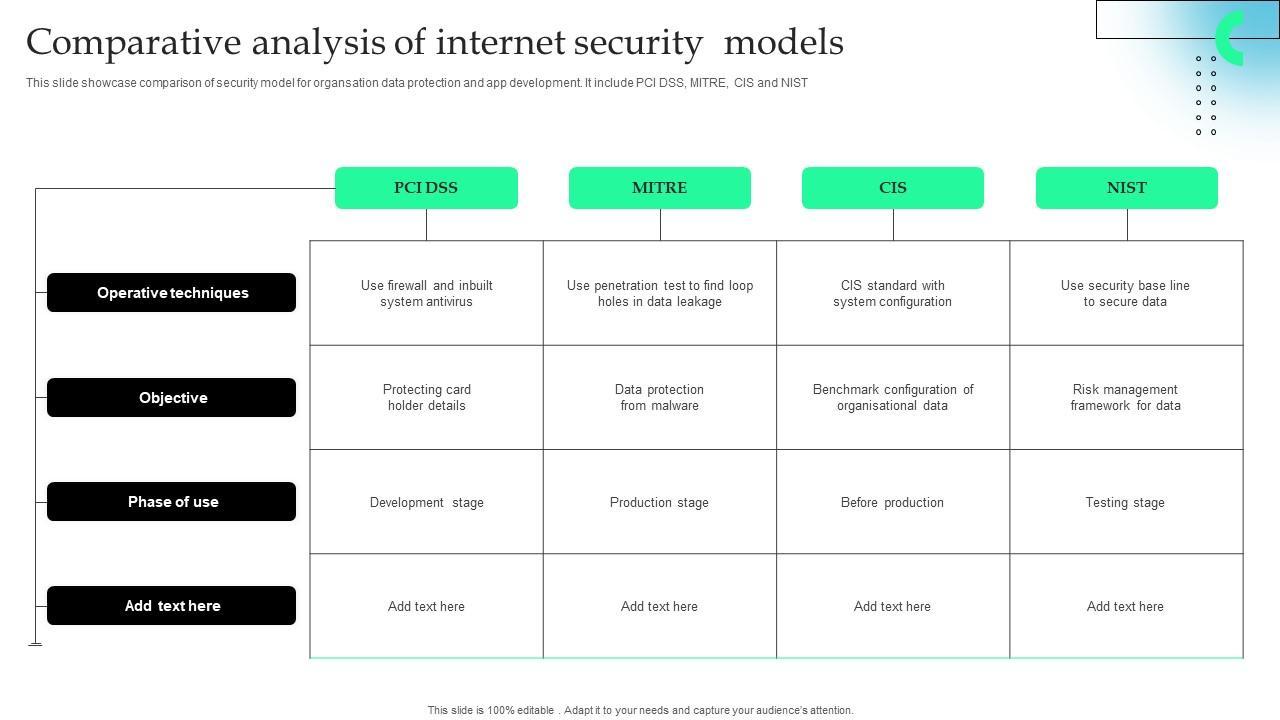 Comparative analysis of internet security models

This slide showcase comparison of security model for organsation data protection and app development. It include PCI DSS, MITRE, CIS and NIST

| | PCI DSS | MITRE | CIS | NIST |
|---|---|---|---|---|
| Operative techniques | Use firewall and inbuilt system antivirus | Use penetration test to find loop holes in data leakage | CIS standard with system configuration | Use security base line to secure data |
| Objective | Protecting card holder details | Data protection from malware | Benchmark configuration of organisational data | Risk management framework for data |
| Phase of use | Development stage | Production stage | Before production | Testing stage |
| Add text here | Add text here | Add text here | Add text here | Add text here |

This slide is 100% editable . Adapt it to your needs and capture your audience's attention.